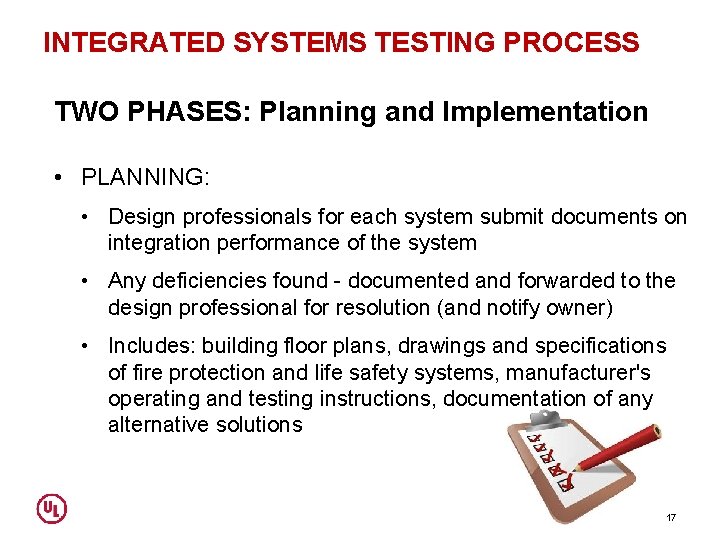 INTEGRATED SYSTEMS TESTING PROCESS

TWO PHASES: Planning and Implementation

• PLANNING:

• Design professionals for each system submit documents on integration performance of the system

• Any deficiencies found - documented and forwarded to the design professional for resolution (and notify owner)

• Includes: building floor plans, drawings and specifications of fire protection and life safety systems, manufacturer's operating and testing instructions, documentation of any alternative solutions

UL

17